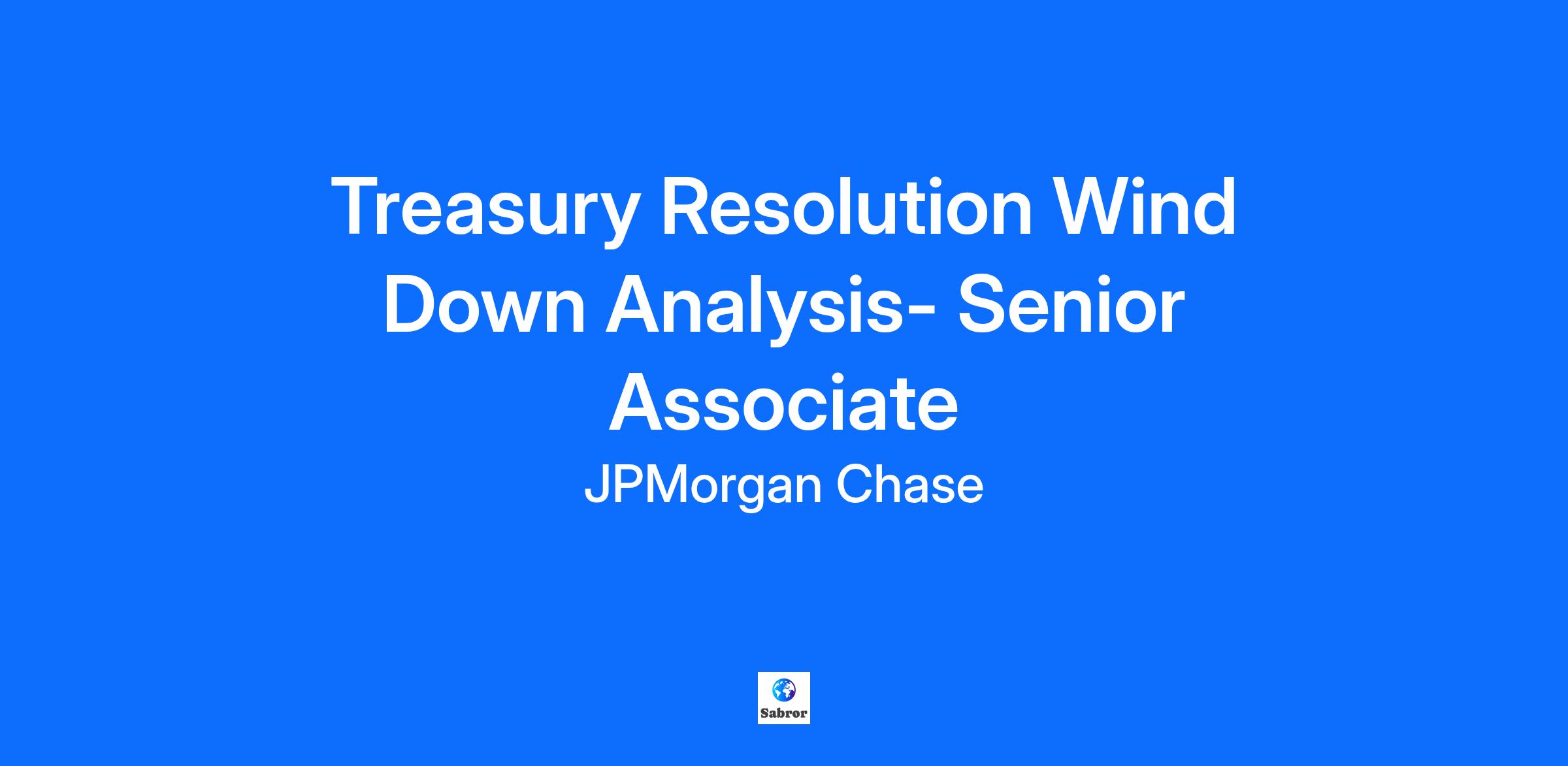 Treasury Resolution Wind Down Analysis- Senior Associate

JPMorgan Chase

Sabror